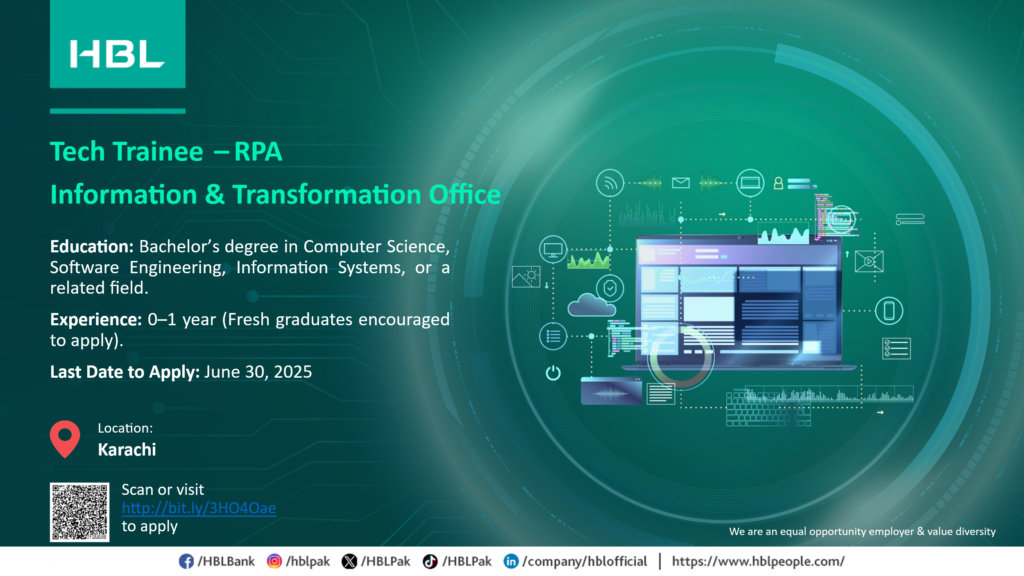 HBL

Tech Trainee – RPA
Information & Transformation Office

Education: Bachelor's degree in Computer Science, Software Engineering, Information Systems, or a related field.

Experience: 0–1 year (Fresh graduates encouraged to apply).

Last Date to Apply: June 30, 2025

Location:
Karachi

Scan or visit
http://bit.ly/3HO4Oae
to apply

We are an equal opportunity employer & value diversity

/HBLBank /hblpak /HBLPak /HBLPak /company/hblofficial | https://www.hblpeople.com/